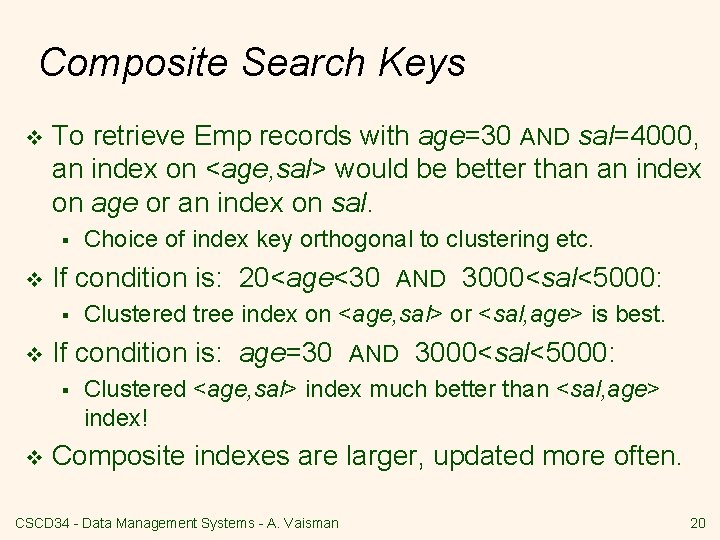 Composite Search Keys

❖ To retrieve Emp records with age=30 AND sal=4000, an index on <age,sal> would be better than an index on age or an index on sal.

▪ Choice of index key orthogonal to clustering etc.

❖ If condition is: 20<age<30 AND 3000<sal<5000:

▪ Clustered tree index on <age,sal> or <sal,age> is best.

❖ If condition is: age=30 AND 3000<sal<5000:

▪ Clustered <age,sal> index much better than <sal,age> index!

❖ Composite indexes are larger, updated more often.

CSCD34 - Data Management Systems - A. Vaisman

20